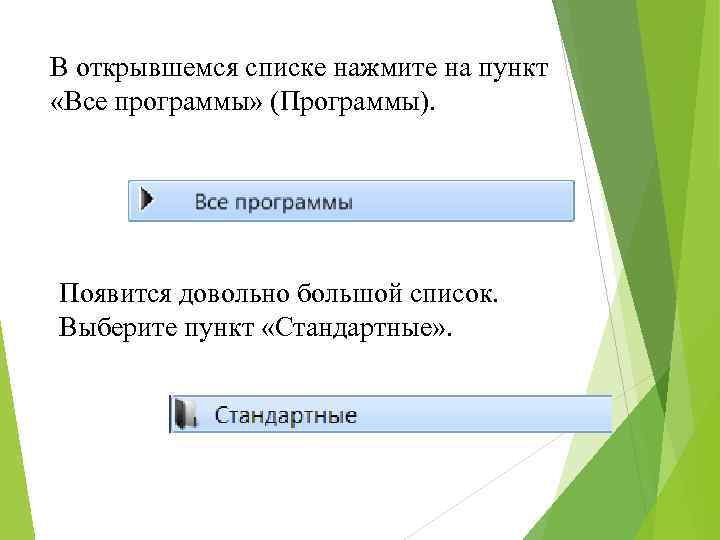 В открывшемся списке нажмите на пункт «Все программы» (Программы).

Все программы

Появится довольно большой список. Выберите пункт «Стандартные».

Стандартные